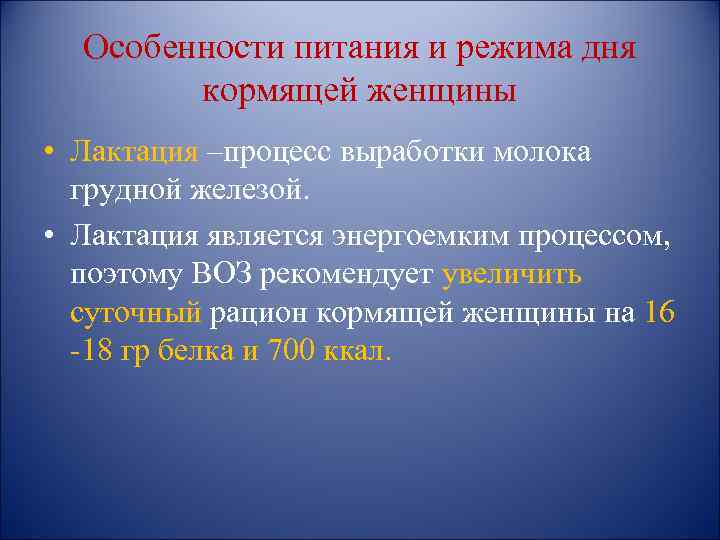 Особенности питания и режима дня кормящей женщины

• Лактация –процесс выработки молока грудной железой.

• Лактация является энергоемким процессом, поэтому ВОЗ рекомендует увеличить суточный рацион кормящей женщины на 16 -18 гр белка и 700 ккал.